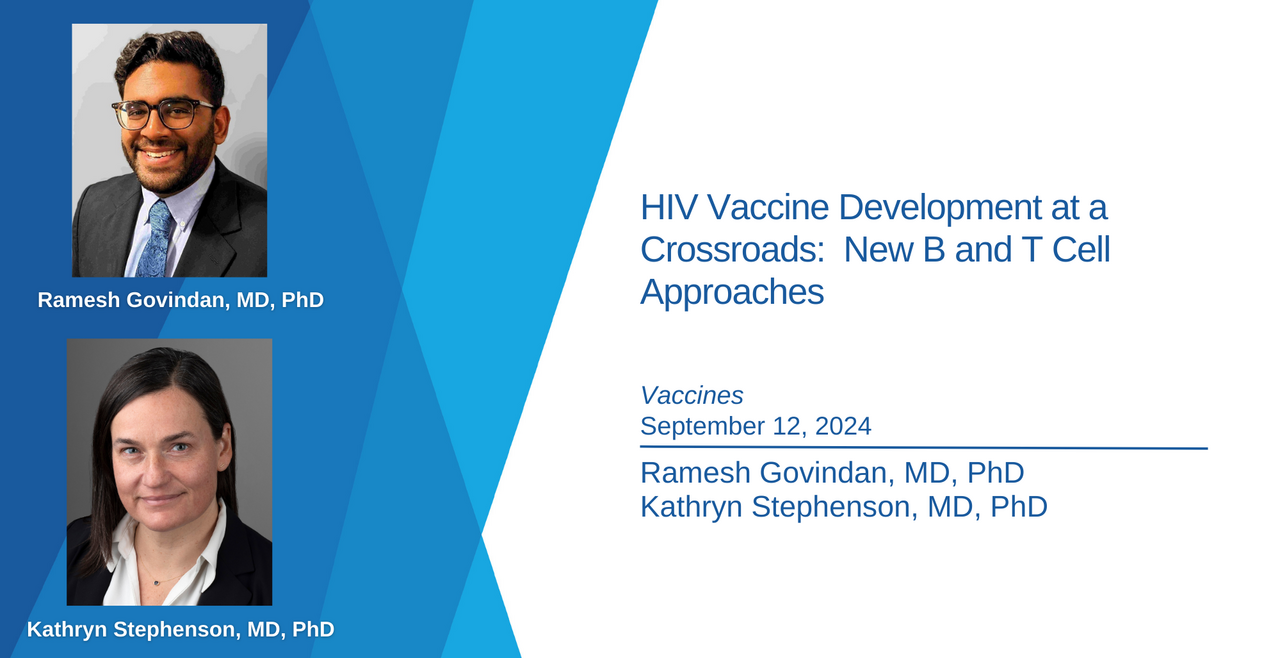 Ramesh Govindan, MD, PhD

Kathryn Stephenson, MD, PhD

HIV Vaccine Development at a Crossroads:  New B and T Cell Approaches

Vaccines
September 12, 2024

Ramesh Govindan, MD, PhD
Kathryn Stephenson, MD, PhD